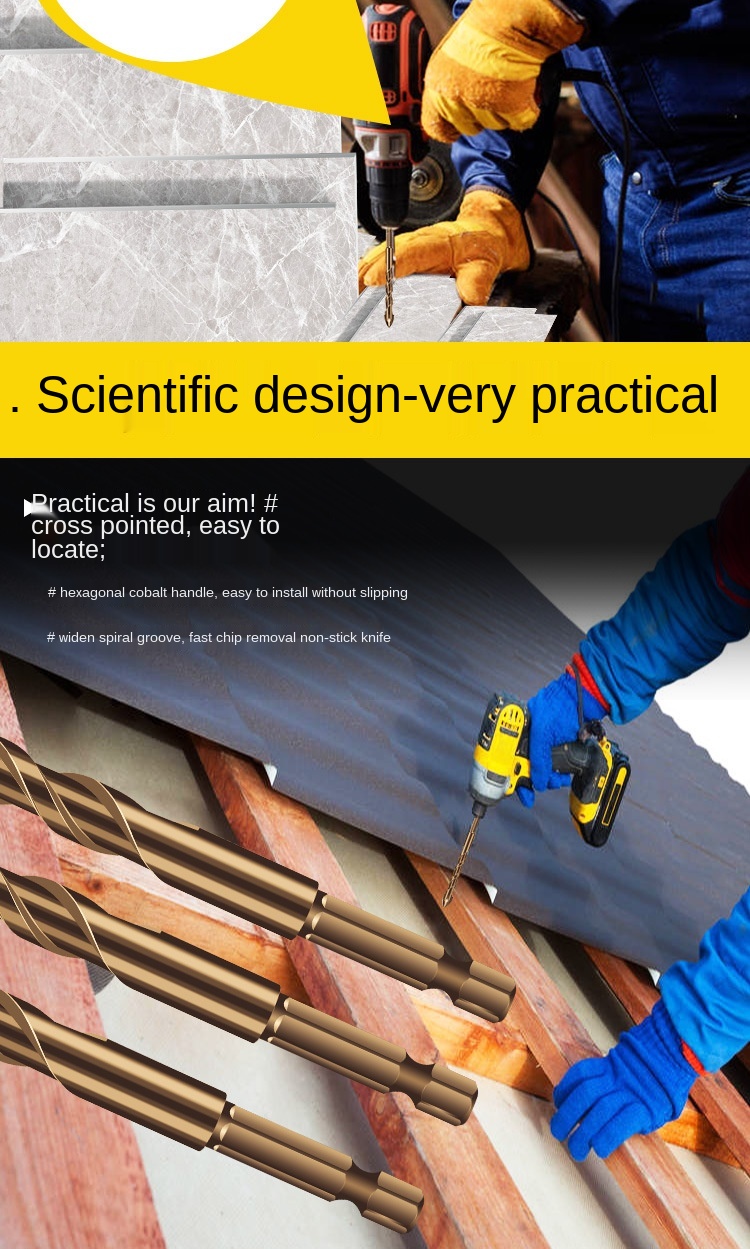 . Scientific design-very practical

Practical is our aim! # cross pointed, easy to locate;

# hexagonal cobalt handle, easy to install without slipping

# widen spiral groove, fast chip removal non-stick knife